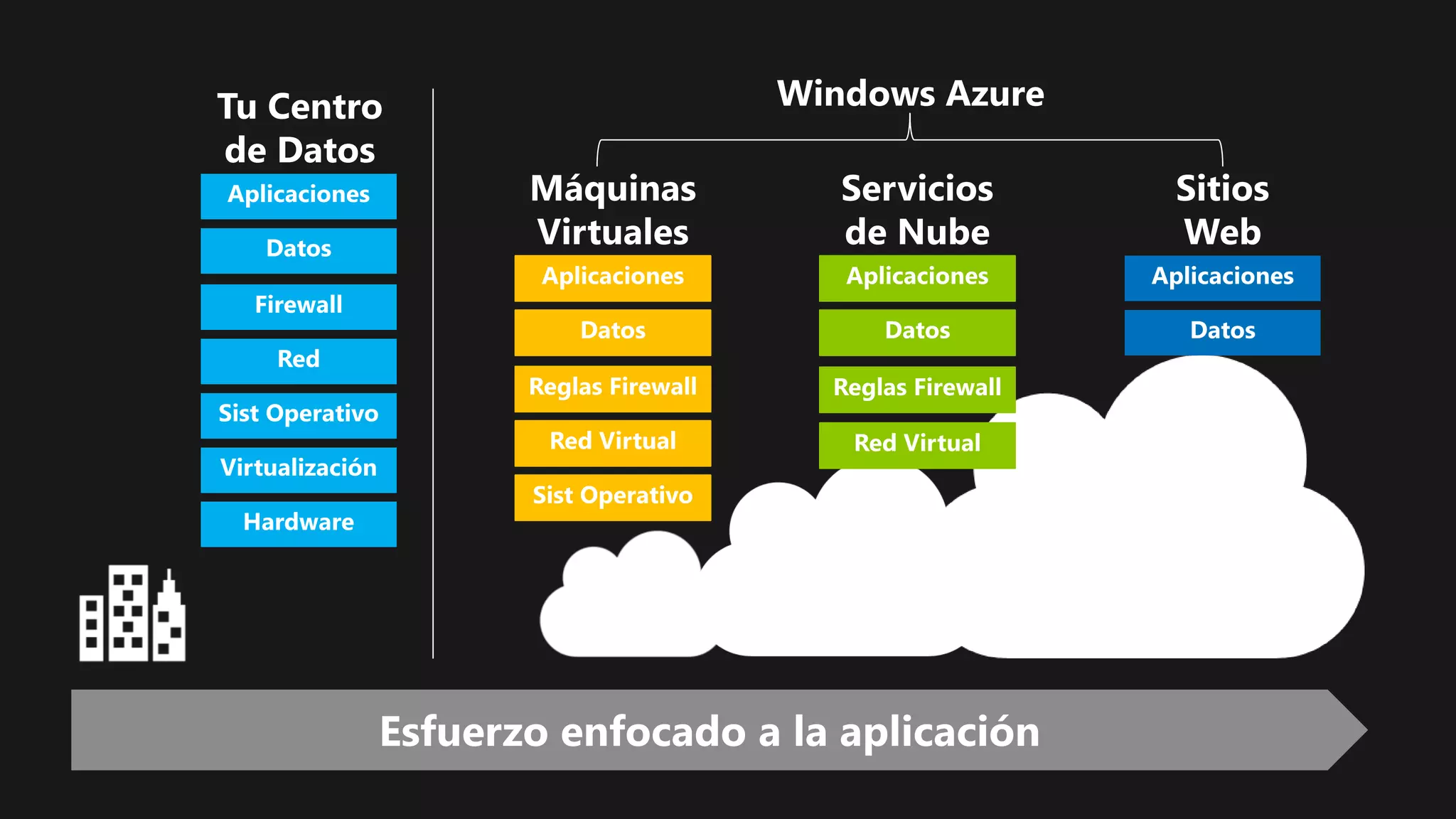 Tu Centro de Datos

Aplicaciones

Datos

Firewall

Red

Sist Operativo

Virtualización

Hardware

Windows Azure

Máquinas Virtuales

Aplicaciones

Datos

Reglas Firewall

Red Virtual

Sist Operativo

Servicios de Nube

Aplicaciones

Datos

Reglas Firewall

Red Virtual

Sitios Web

Aplicaciones

Datos

Esfuerzo enfocado a la aplicación